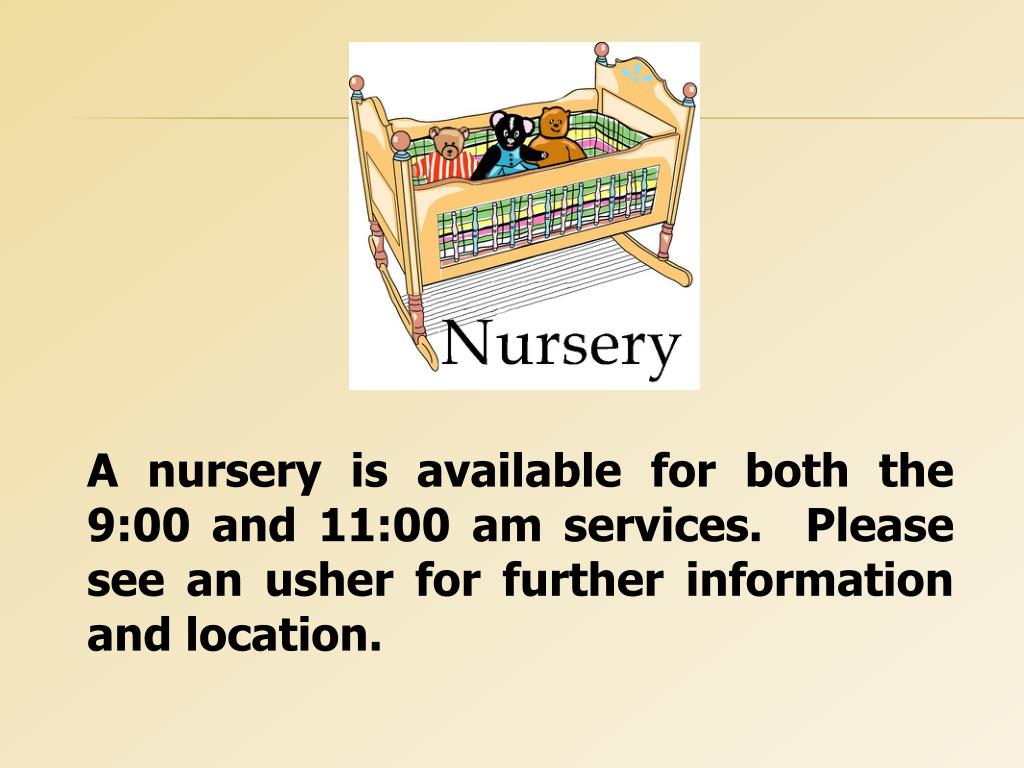 Nursery

A nursery is available for both the 9:00 and 11:00 am services. Please see an usher for further information and location.